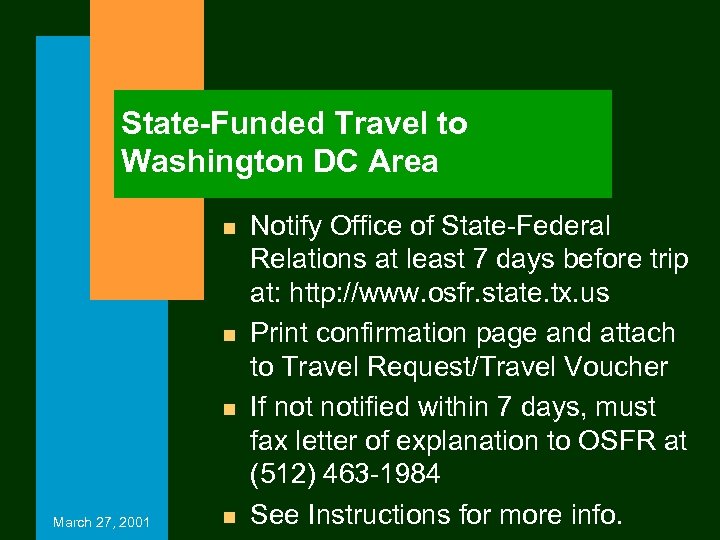 State-Funded Travel to Washington DC Area

- Notify Office of State-Federal Relations at least 7 days before trip at: http://www.osfr.state.tx.us
- Print confirmation page and attach to Travel Request/Travel Voucher
- If not notified within 7 days, must fax letter of explanation to OSFR at (512) 463-1984
- See Instructions for more info.

March 27, 2001